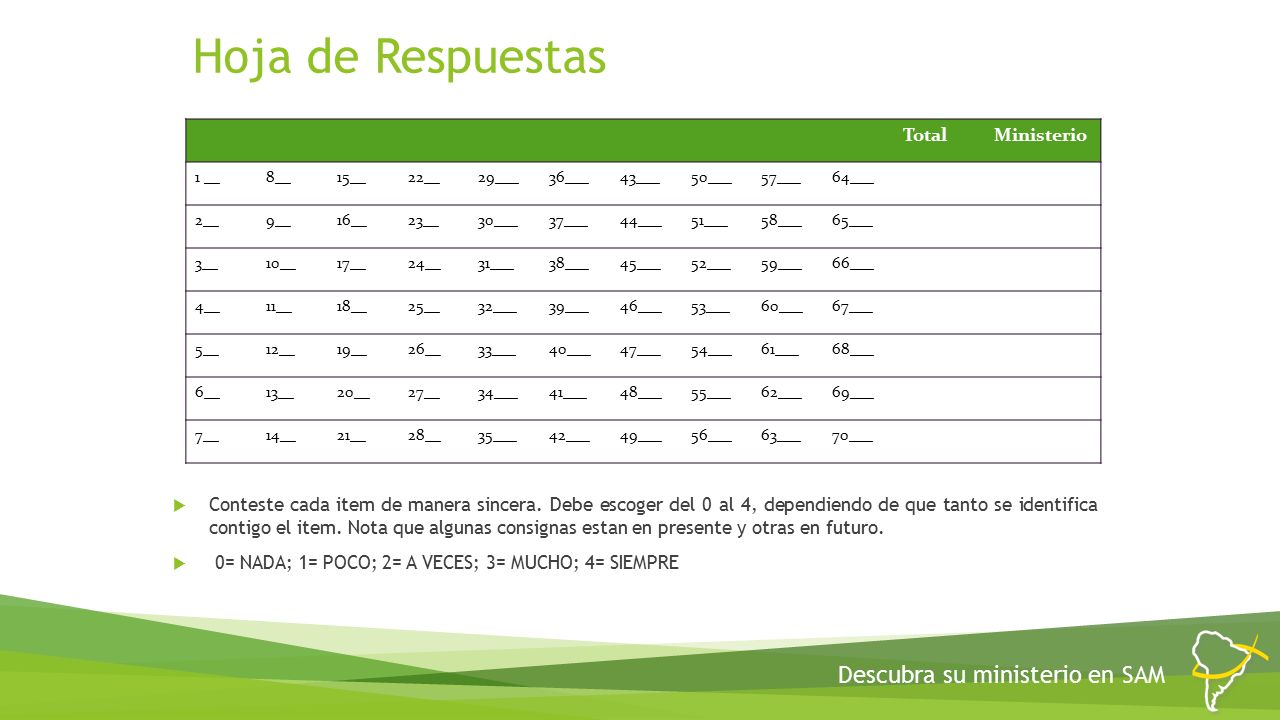 Hoja de Respuestas

| | | | | | | | | | | Total | Ministerio |
|---|---|---|---|---|---|---|---|---|---|---|---|
| 1 __ | 8__ | 15__ | 22__ | 29___ | 36___ | 43___ | 50___ | 57___ | 64___ | | |
| 2__ | 9__ | 16__ | 23__ | 30___ | 37___ | 44___ | 51___ | 58___ | 65___ | | |
| 3__ | 10__ | 17__ | 24__ | 31___ | 38___ | 45___ | 52___ | 59___ | 66___ | | |
| 4__ | 11__ | 18__ | 25__ | 32___ | 39___ | 46___ | 53___ | 60___ | 67___ | | |
| 5__ | 12__ | 19__ | 26__ | 33___ | 40___ | 47___ | 54___ | 61___ | 68___ | | |
| 6__ | 13__ | 20__ | 27__ | 34___ | 41___ | 48___ | 55___ | 62___ | 69___ | | |
| 7__ | 14__ | 21__ | 28__ | 35___ | 42___ | 49___ | 56___ | 63___ | 70___ | | |

Conteste cada item de manera sincera. Debe escoger del 0 al 4, dependiendo de que tanto se identifica contigo el item. Nota que algunas consignas estan en presente y otras en futuro.

0= NADA; 1= POCO; 2= A VECES; 3= MUCHO; 4= SIEMPRE

Descubra su ministerio en SAM